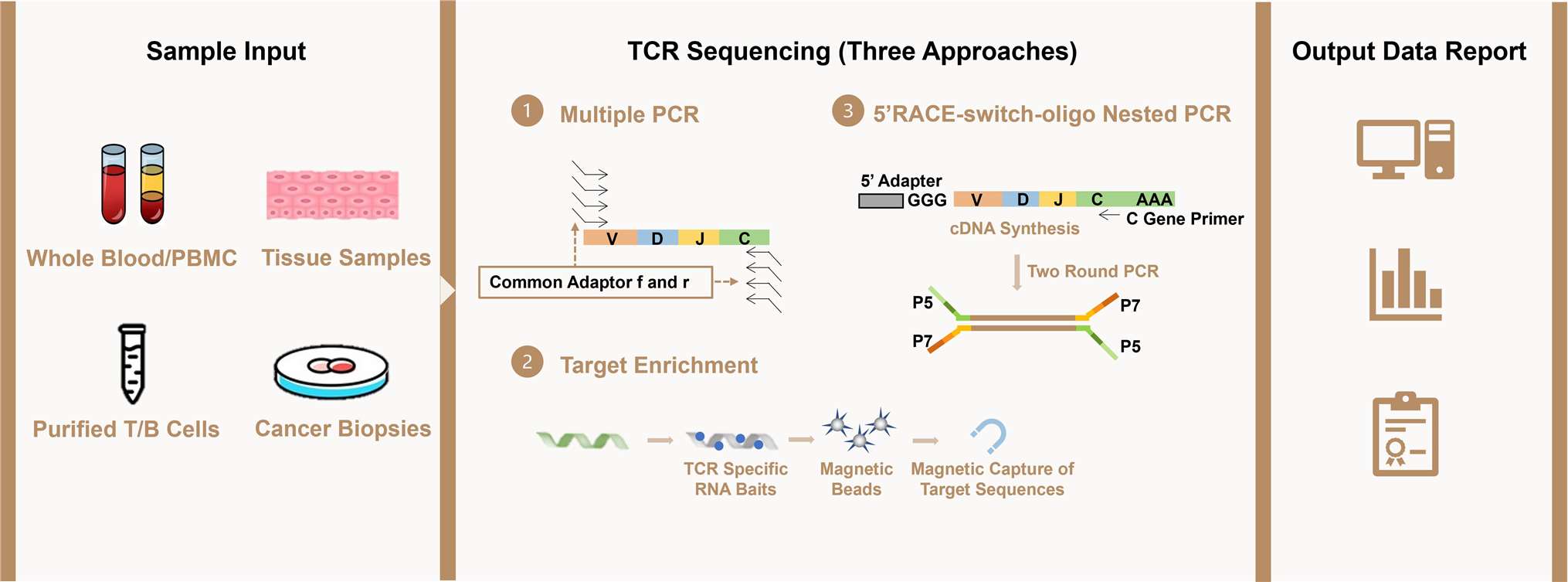 Sample Input

Whole Blood/PBMC

Tissue Samples

Purified T/B Cells

Cancer Biopsies

TCR Sequencing (Three Approaches)

1 Multiple PCR

V D J C

Common Adaptor f and r

2 Target Enrichment

TCR Specific RNA Baits

Magnetic Beads

Magnetic Capture of Target Sequences

3 5'RACE-switch-oligo Nested PCR

5' Adapter

GGG V D J C AAA

C Gene Primer

cDNA Synthesis

Two Round PCR

P5

P7

P7

P5

Output Data Report